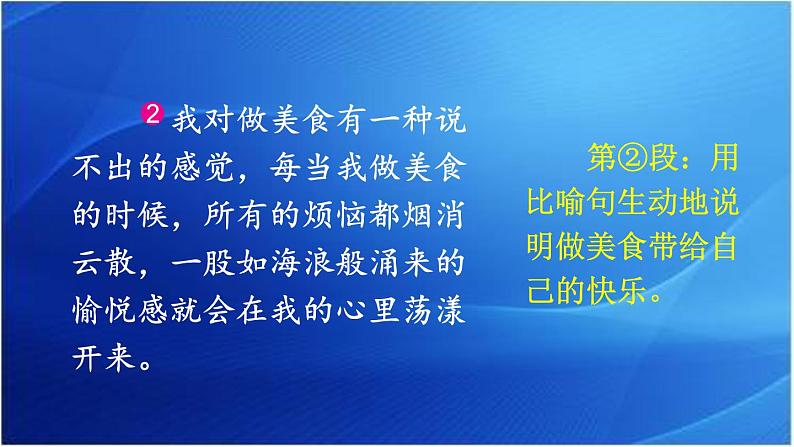 2 我对做美食有一种说不出的感觉，每当我做美食的时候，所有的烦恼都烟消云散，一股如海浪般涌来的愉悦感就会在我的心里荡漾开来。

第②段：用比喻句生动地说明做美食带给自己的快乐。